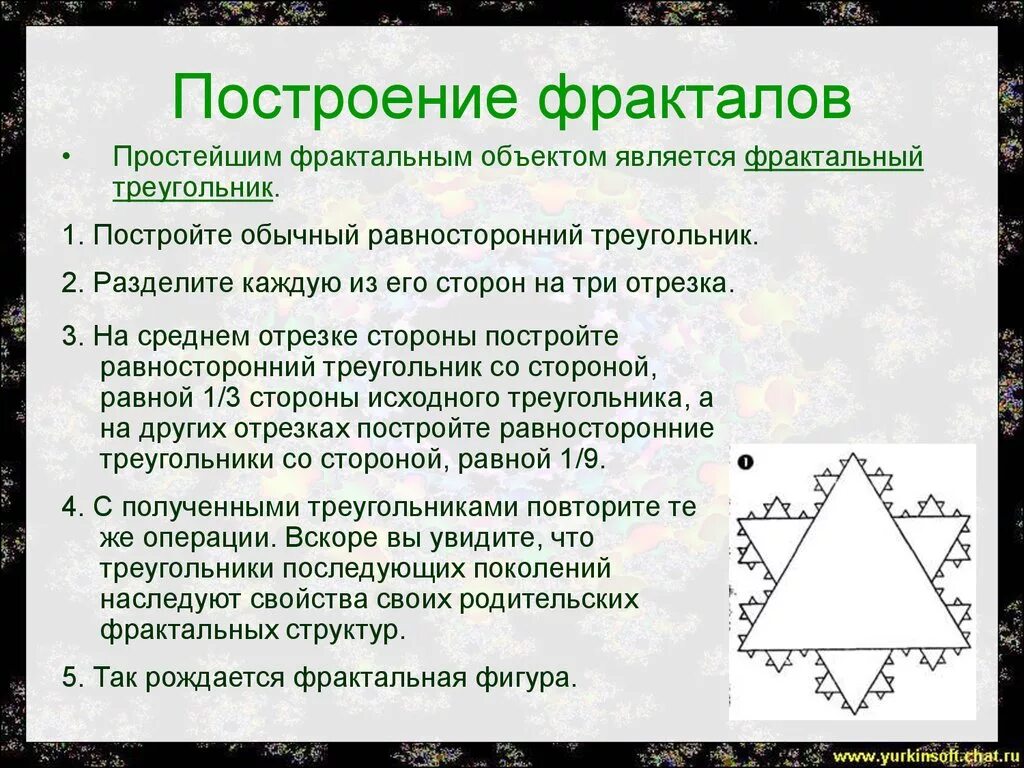 Построение фракталов

• Простейшим фрактальным объектом является фрактальный треугольник.

1. Постройте обычный равносторонний треугольник.

2. Разделите каждую из его сторон на три отрезка.

3. На среднем отрезке стороны постройте равносторонний треугольник со стороной, равной 1/3 стороны исходного треугольника, а на других отрезках постройте равносторонние треугольники со стороной, равной 1/9.

4. С полученными треугольниками повторите те же операции. Вскоре вы увидите, что треугольники последующих поколений наследуют свойства своих родительских фрактальных структур.

5. Так рождается фрактальная фигура.

1

www.yurkinsoft.chat.ru